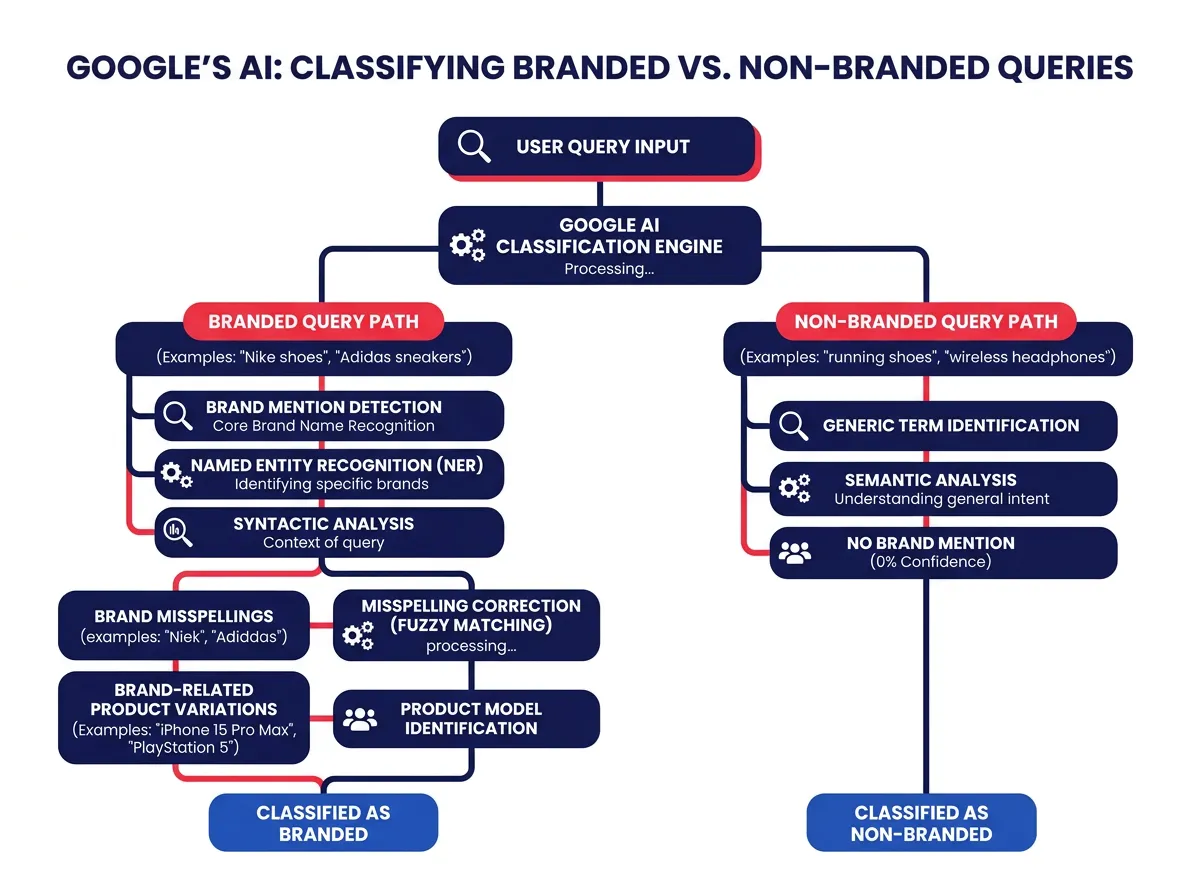 GOOGLE'S AI: CLASSIFYING BRANDED VS. NON-BRANDED QUERIES

USER QUERY INPUT

GOOGLE AI CLASSIFICATION ENGINE
Processing...

BRANDED QUERY PATH
(Examples: "Nike shoes", "Adidas sneakers")

BRAND MENTION DETECTION
Core Brand Name Recognition

NAMED ENTITY RECOGNITION (NER)
Identifying specific brands

SYNTACTIC ANALYSIS
Context of query

BRAND MISSPELLINGS
(examples: "Niek", "Adiddas")

MISSPELLING CORRECTION (FUZZY MATCHING)
processing...

BRAND-RELATED PRODUCT VARIATIONS
(Examples: "iPhone 15 Pro Max", "PlayStation 5")

PRODUCT MODEL IDENTIFICATION

CLASSIFIED AS BRANDED

NON-BRANDED QUERY PATH
(Examples: "running shoes", "wireless headphones")

GENERIC TERM IDENTIFICATION

SEMANTIC ANALYSIS
Understanding general intent

NO BRAND MENTION
(0% Confidence)

CLASSIFIED AS NON-BRANDED